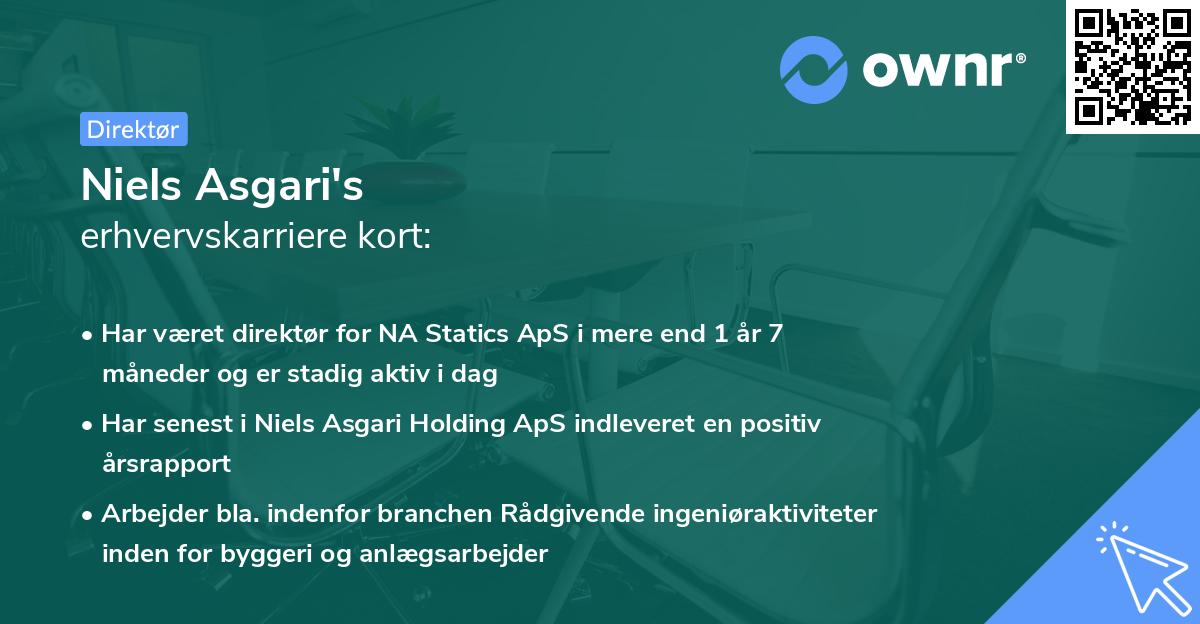 ownr®

Direktør

Niels Asgari's
erhvervskarriere kort:

• Har været direktør for NA Statics ApS i mere end 1 år 7 måneder og er stadig aktiv i dag

• Har senest i Niels Asgari Holding ApS indleveret en positiv årsrapport

• Arbejder bla. indenfor branchen Rådgivende ingeniøraktiviteter inden for byggeri og anlægsarbejder